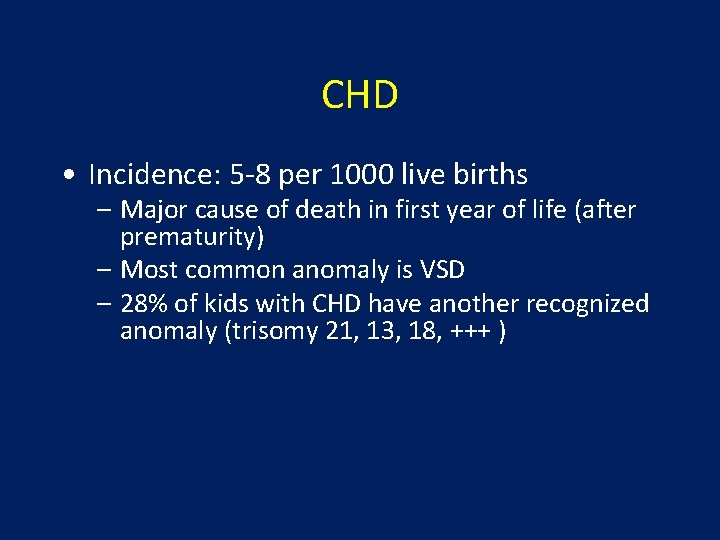 CHD

• Incidence: 5-8 per 1000 live births
  – Major cause of death in first year of life (after prematurity)
  – Most common anomaly is VSD
  – 28% of kids with CHD have another recognized anomaly (trisomy 21, 13, 18, +++ )